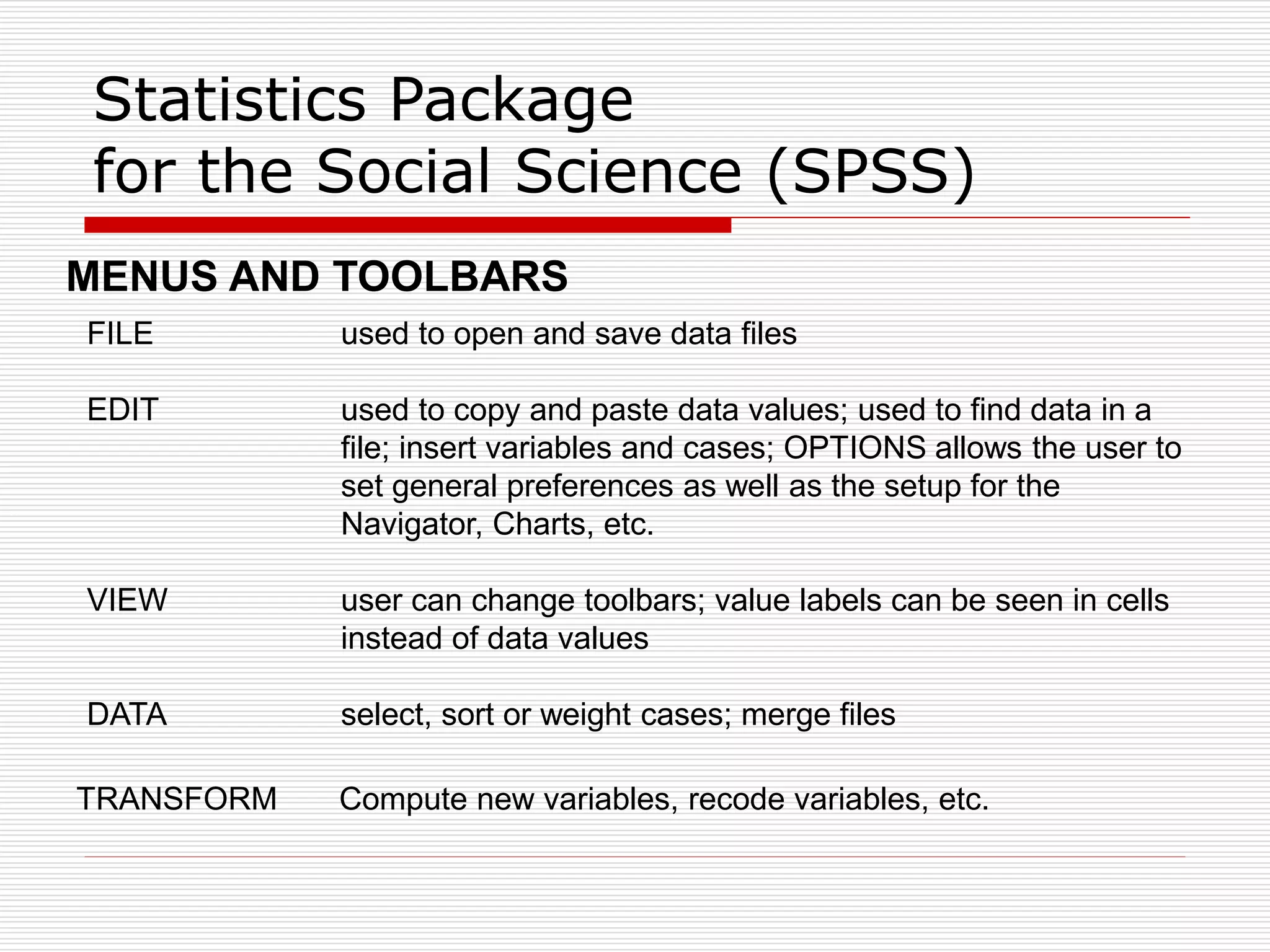 Statistics Package for the Social Science (SPSS)

MENUS AND TOOLBARS

FILE used to open and save data files

EDIT used to copy and paste data values; used to find data in a file; insert variables and cases; OPTIONS allows the user to set general preferences as well as the setup for the Navigator, Charts, etc.

VIEW user can change toolbars; value labels can be seen in cells instead of data values

DATA select, sort or weight cases; merge files

TRANSFORM Compute new variables, recode variables, etc.